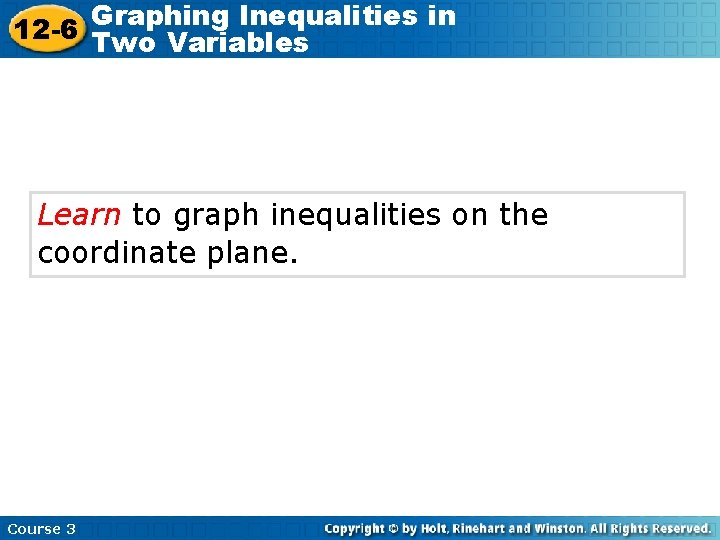 12-6 Graphing Inequalities in Two Variables

Learn to graph inequalities on the coordinate plane.

Course 3

Copyright © by Holt, Rinehart and Winston. All Rights Reserved.